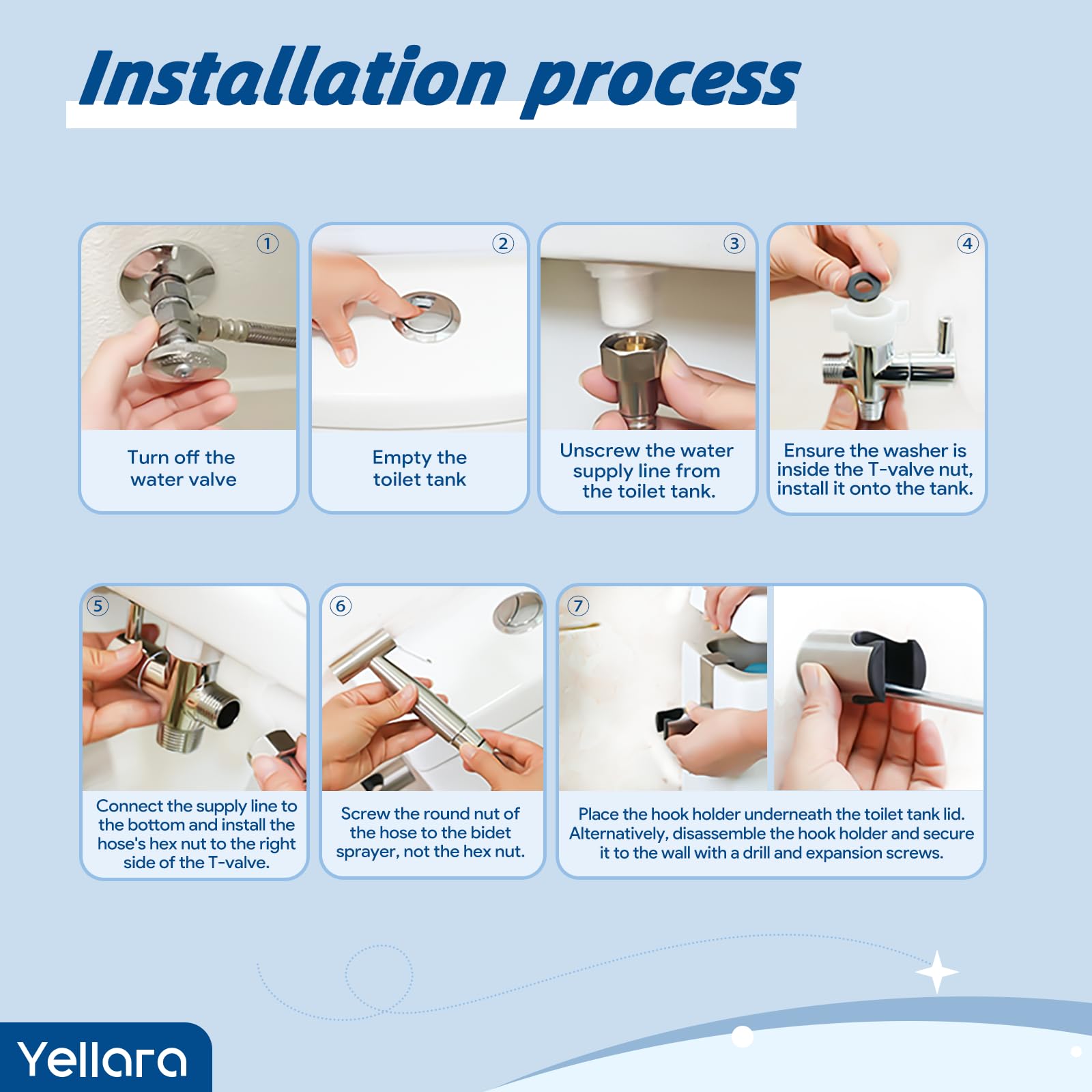 Installation process

①
Turn off the water valve

②
Empty the toilet tank

③
Unscrew the water supply line from the toilet tank.

④
Ensure the washer is inside the T-valve nut, install it onto the tank.

⑤
Connect the supply line to the bottom and install the hose's hex nut to the right side of the T-valve.

⑥
Screw the round nut of the hose to the bidet sprayer, not the hex nut.

⑦
Place the hook holder underneath the toilet tank lid. Alternatively, disassemble the hook holder and secure it to the wall with a drill and expansion screws.

Yellara